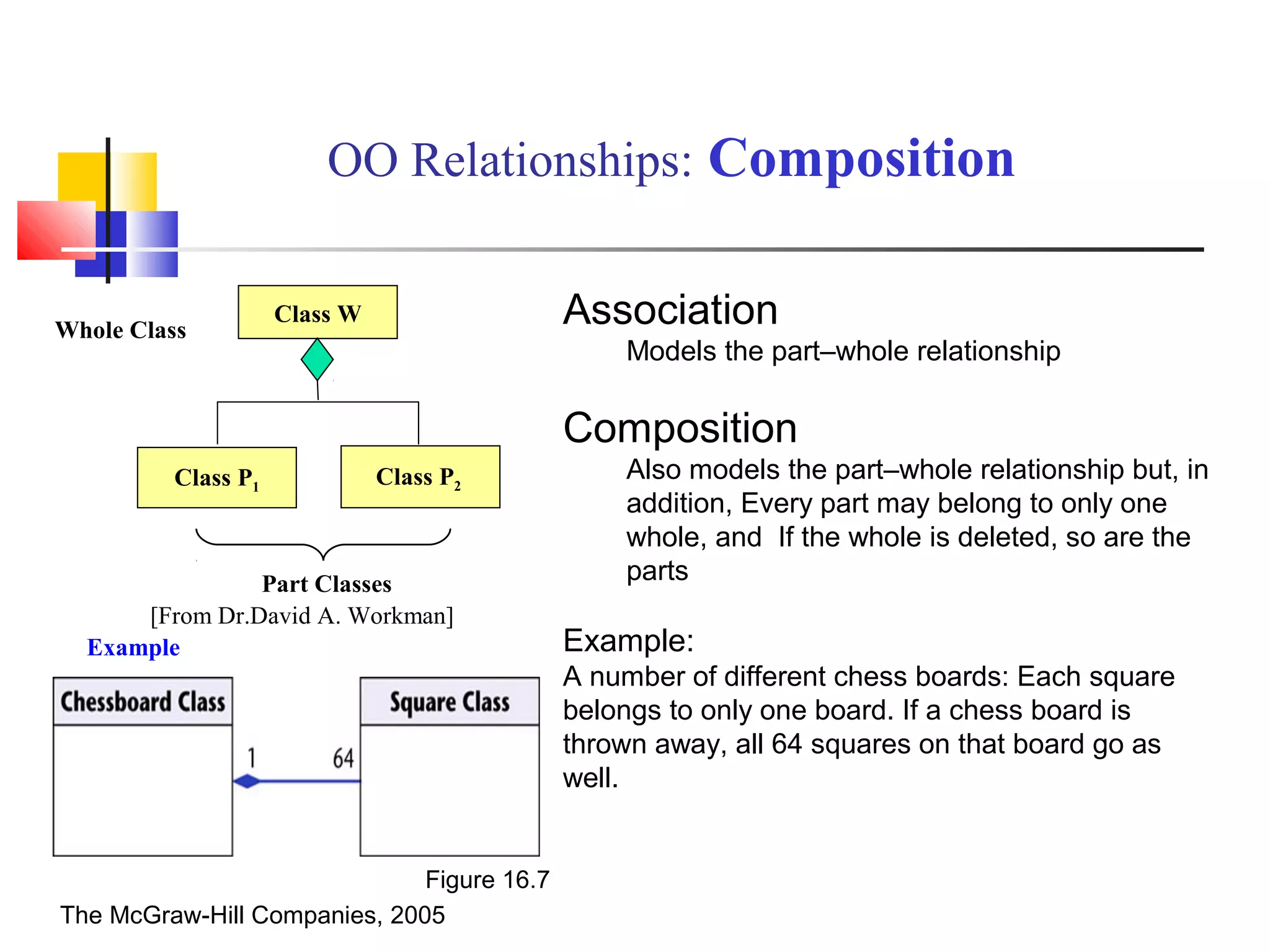 OO Relationships: Composition

Whole Class

Class W

Class $P_1$

Class $P_2$

Part Classes

[From Dr.David A. Workman]

Example

Chessboard Class

1

64

Square Class

Figure 16.7

The McGraw-Hill Companies, 2005

Association

Models the part–whole relationship

Composition

Also models the part–whole relationship but, in addition, Every part may belong to only one whole, and If the whole is deleted, so are the parts

Example:

A number of different chess boards: Each square belongs to only one board. If a chess board is thrown away, all 64 squares on that board go as well.